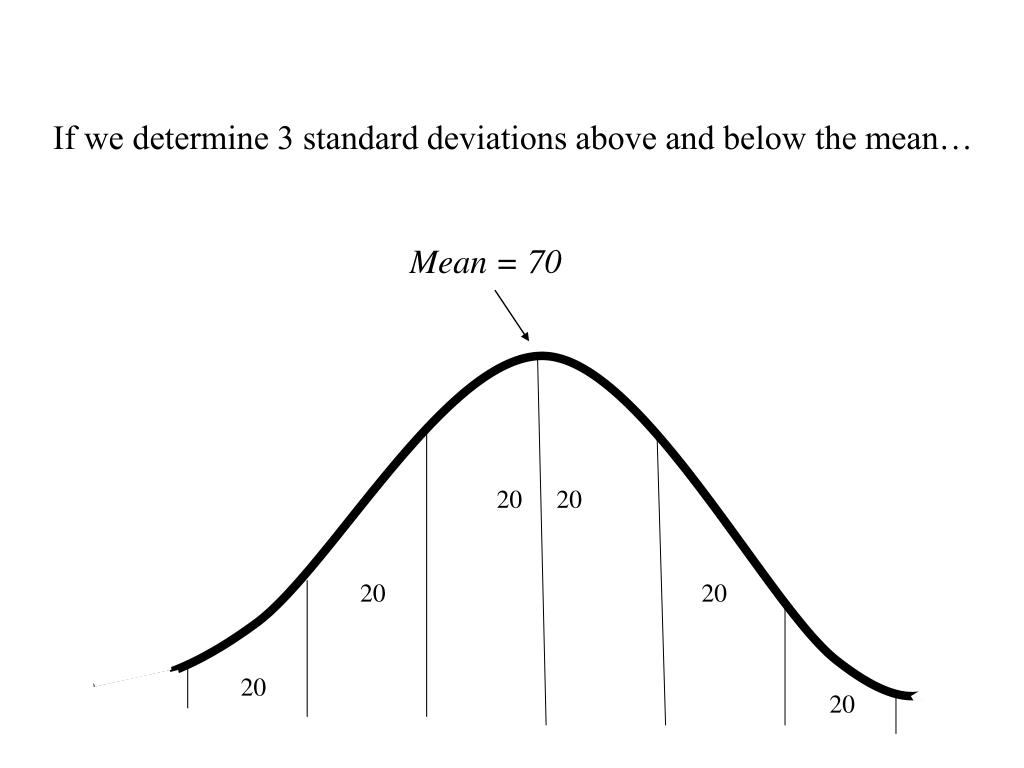 If we determine 3 standard deviations above and below the mean…

Mean = 70

20 20

20

20

20

20